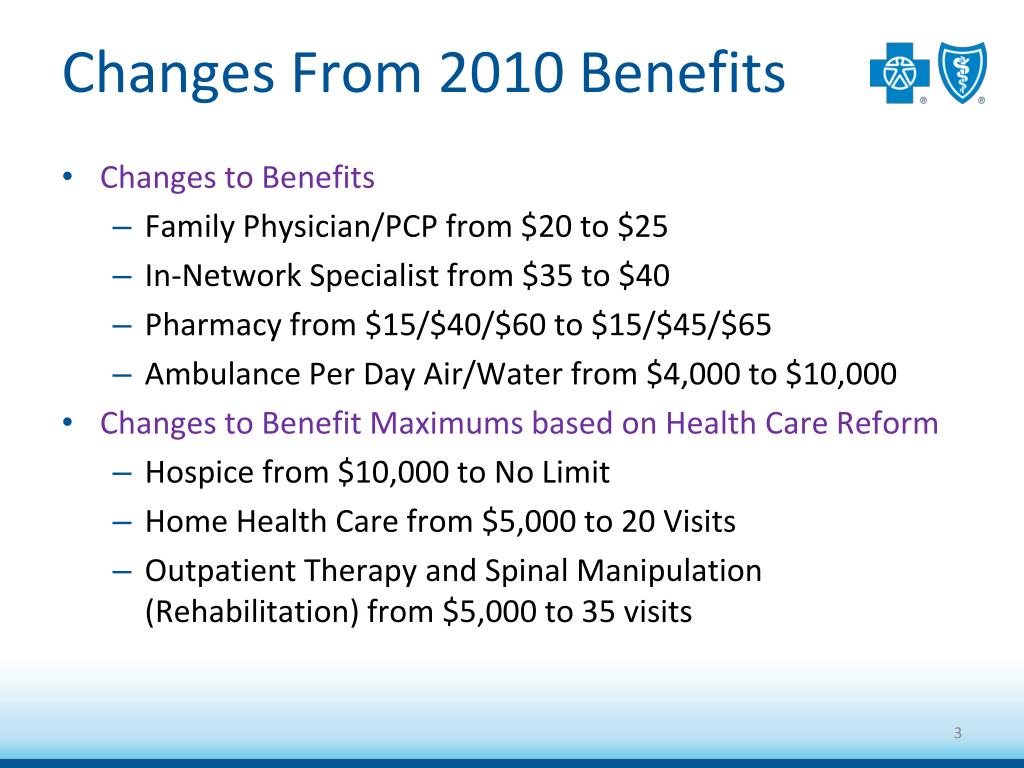 Changes From 2010 Benefits

®  ®

• Changes to Benefits
– Family Physician/PCP from \$20 to \$25
– In-Network Specialist from \$35 to \$40
– Pharmacy from \$15/\$40/\$60 to \$15/\$45/\$65
– Ambulance Per Day Air/Water from \$4,000 to \$10,000
• Changes to Benefit Maximums based on Health Care Reform
– Hospice from \$10,000 to No Limit
– Home Health Care from \$5,000 to 20 Visits
– Outpatient Therapy and Spinal Manipulation (Rehabilitation) from \$5,000 to 35 visits

3